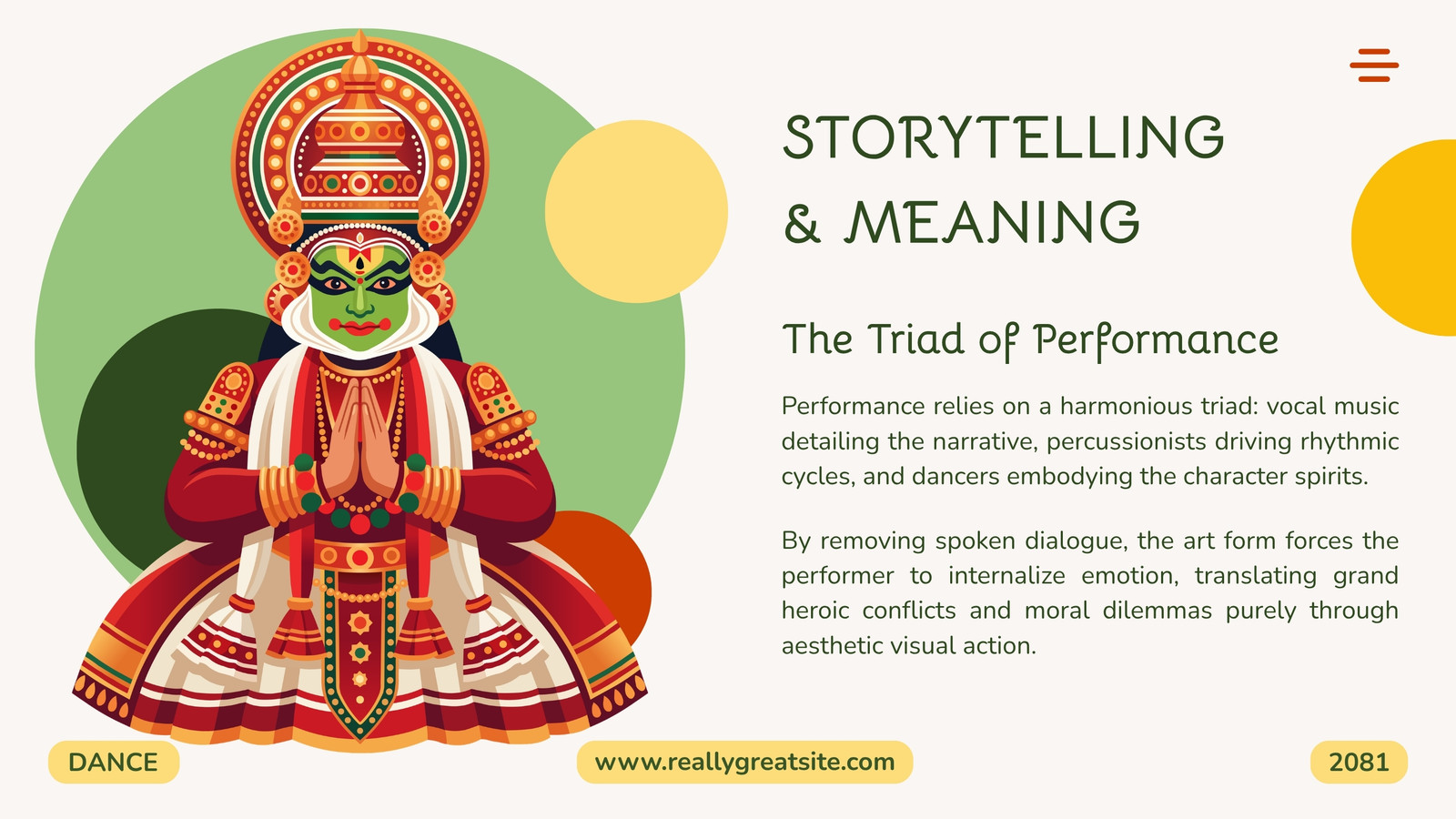 STORYTELLING & MEANING

The Triad of Performance

Performance relies on a harmonious triad: vocal music detailing the narrative, percussionists driving rhythmic cycles, and dancers embodying the character spirits.

By removing spoken dialogue, the art form forces the performer to internalize emotion, translating grand heroic conflicts and moral dilemmas purely through aesthetic visual action.

DANCE

www.reallygreatsite.com

2081